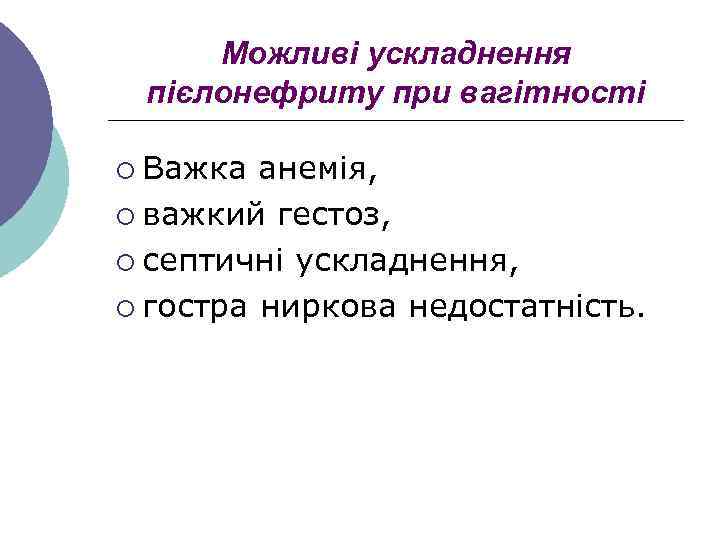 Можливі ускладнення пієлонефриту при вагітності

○ Важка анемія,
○ важкий гестоз,
○ септичні ускладнення,
○ гостра ниркова недостатність.